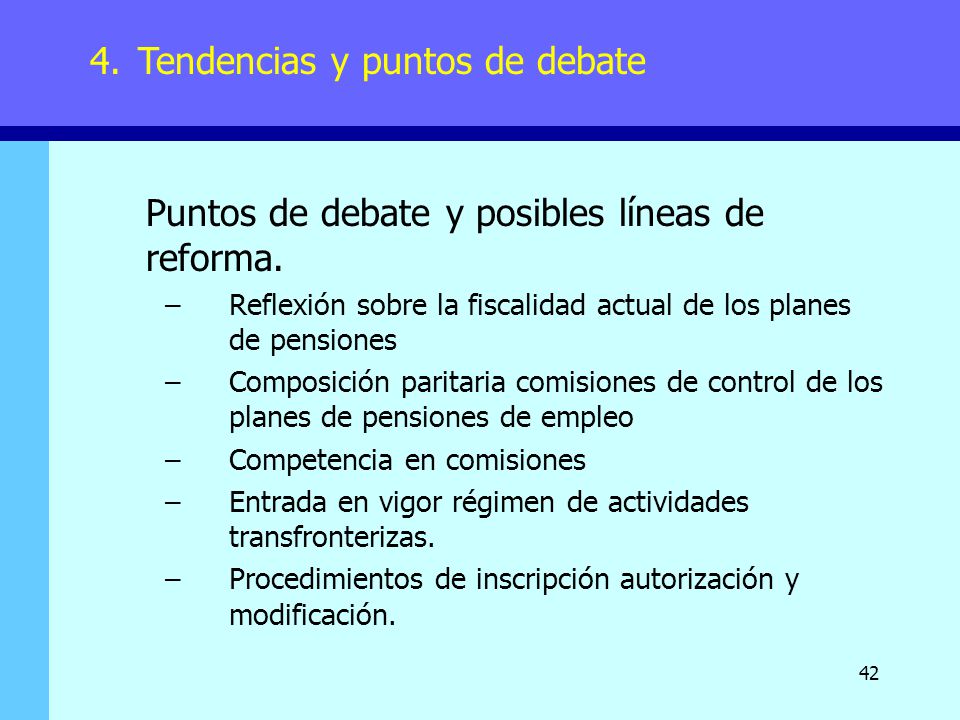 4. Tendencias y puntos de debate

Puntos de debate y posibles líneas de reforma.

– Reflexión sobre la fiscalidad actual de los planes de pensiones
– Composición paritaria comisiones de control de los planes de pensiones de empleo
– Competencia en comisiones
– Entrada en vigor régimen de actividades transfronterizas.
– Procedimientos de inscripción autorización y modificación.

42